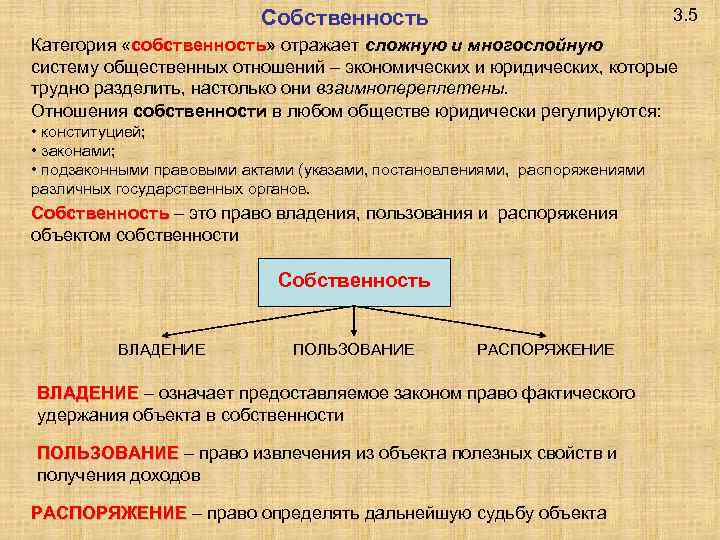 Собственность

3.5

Категория «собственность» отражает сложную и многослойную систему общественных отношений – экономических и юридических, которые трудно разделить, настолько они взаимнопереплетены.

Отношения собственности в любом обществе юридически регулируются:
• конституцией;
• законами;
• подзаконными правовыми актами (указами, постановлениями, распоряжениями различных государственных органов.

Собственность – это право владения, пользования и распоряжения объектом собственности

Собственность

ВЛАДЕНИЕ

ПОЛЬЗОВАНИЕ

РАСПОРЯЖЕНИЕ

ВЛАДЕНИЕ – означает предоставляемое законом право фактического удержания объекта в собственности

ПОЛЬЗОВАНИЕ – право извлечения из объекта полезных свойств и получения доходов

РАСПОРЯЖЕНИЕ – право определять дальнейшую судьбу объекта